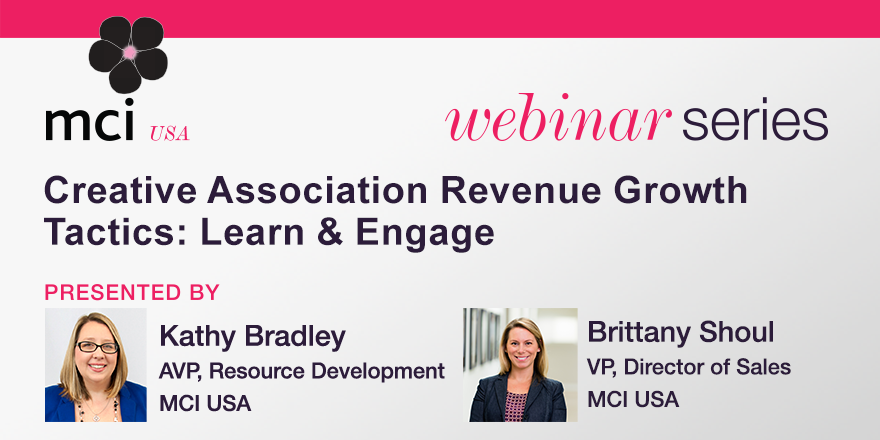 mci USA

webinar series

Creative Association Revenue Growth Tactics: Learn & Engage

PRESENTED BY

Kathy Bradley
AVP, Resource Development
MCI USA

Brittany Shoul
VP, Director of Sales
MCI USA